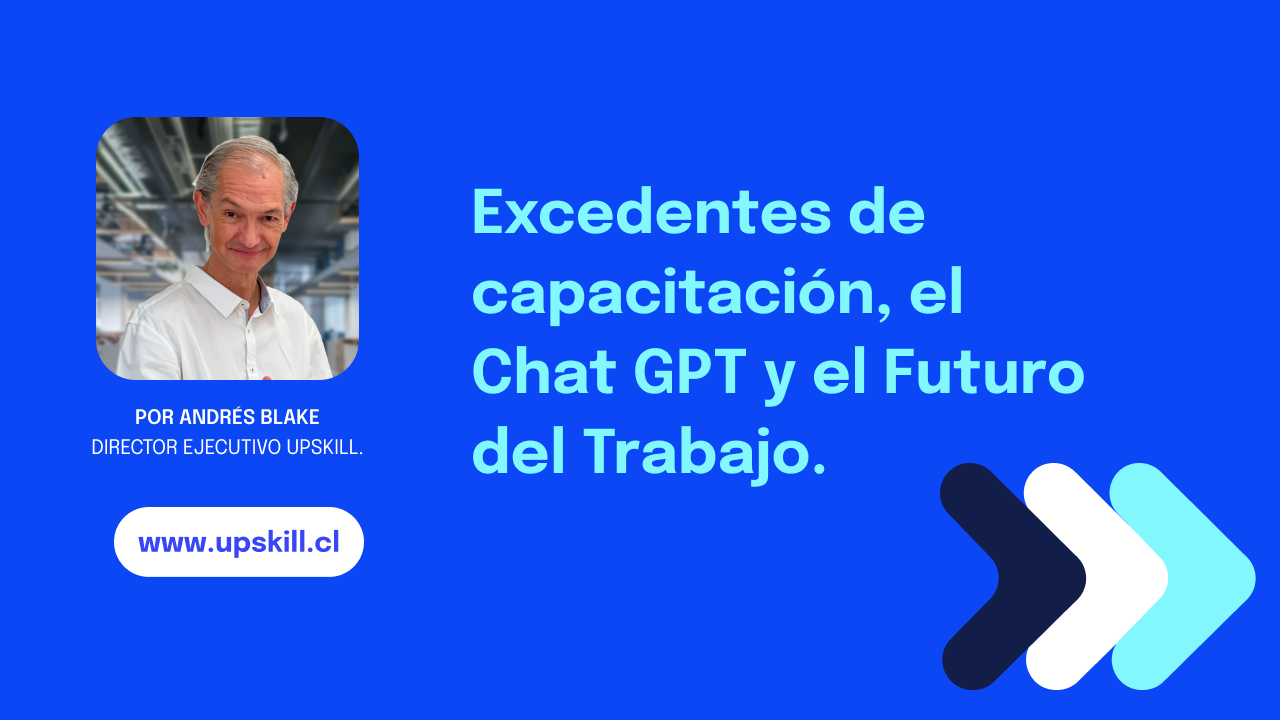 POR ANDRÉS BLAKE
DIRECTOR EJECUTIVO UPSKILL.

www.upskill.cl

Excedentes de capacitación, el Chat GPT y el Futuro del Trabajo.